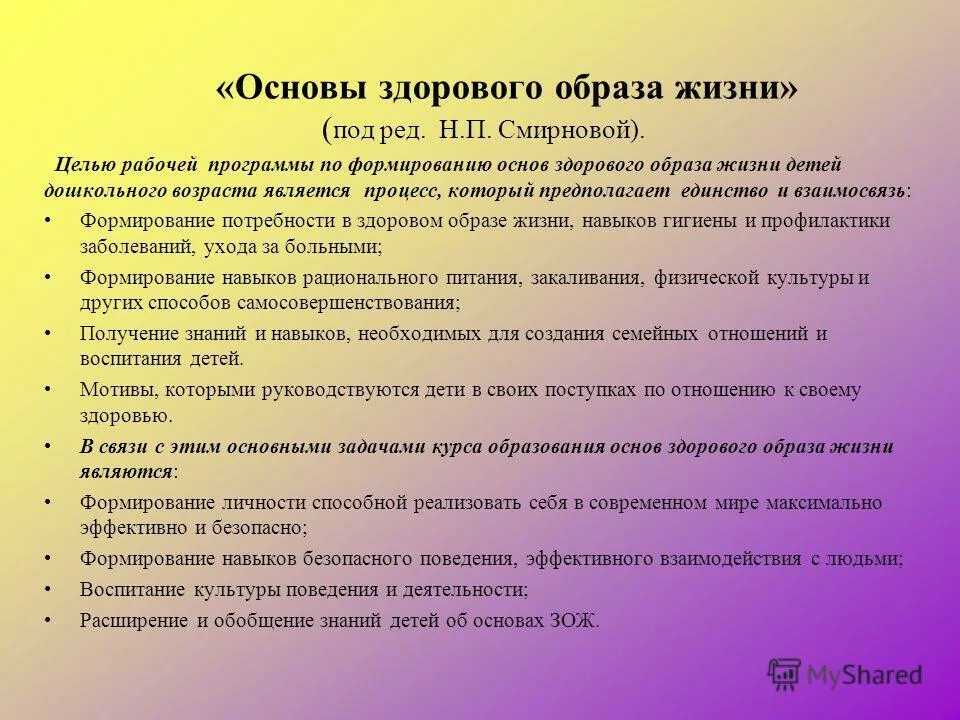 «Основы здорового образа жизни»
(под ред. Н.П. Смирновой).

Целью рабочей программы по формированию основ здорового образа жизни детей дошкольного возраста является процесс, который предполагает единство и взаимосвязь:

• Формирование потребности в здоровом образе жизни, навыков гигиены и профилактики заболеваний, ухода за больными;
• Формирование навыков рационального питания, закаливания, физической культуры и других способов самосовершенствования;
• Получение знаний и навыков, необходимых для создания семейных отношений и воспитания детей.
• Мотивы, которыми руководствуются дети в своих поступках по отношению к своему здоровью.
• В связи с этим основными задачами курса образования основ здорового образа жизни являются:
• Формирование личности способной реализовать себя в современном мире максимально эффективно и безопасно;
• Формирование навыков безопасного поведения, эффективного взаимодействия с людьми;
• Воспитание культуры поведения и деятельности;
• Расширение и обобщение знаний детей об основах ЗОЖ.

MyShared